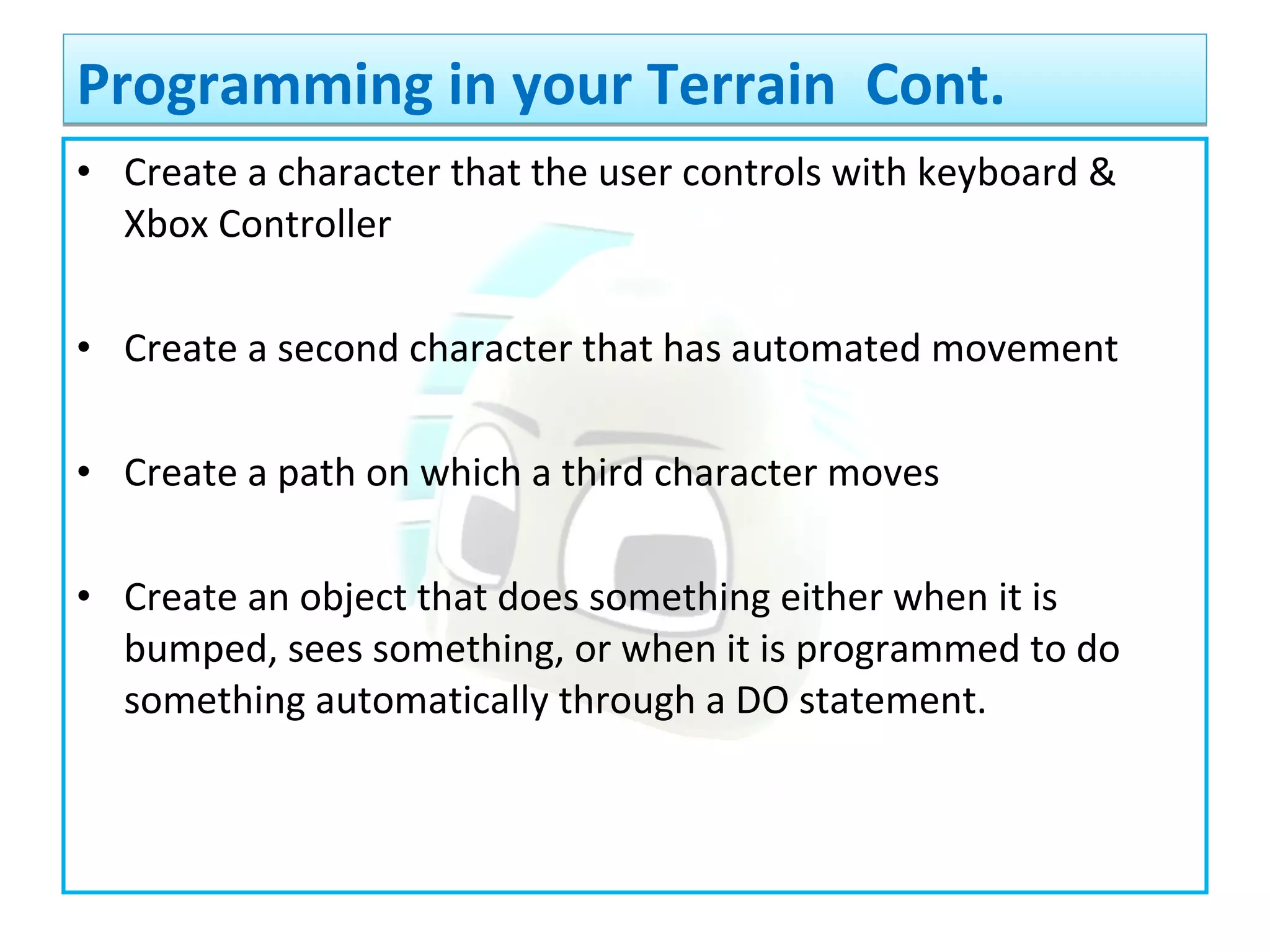 Programming in your Terrain  Cont.

• Create a character that the user controls with keyboard & Xbox Controller

• Create a second character that has automated movement

• Create a path on which a third character moves

• Create an object that does something either when it is bumped, sees something, or when it is programmed to do something automatically through a DO statement.